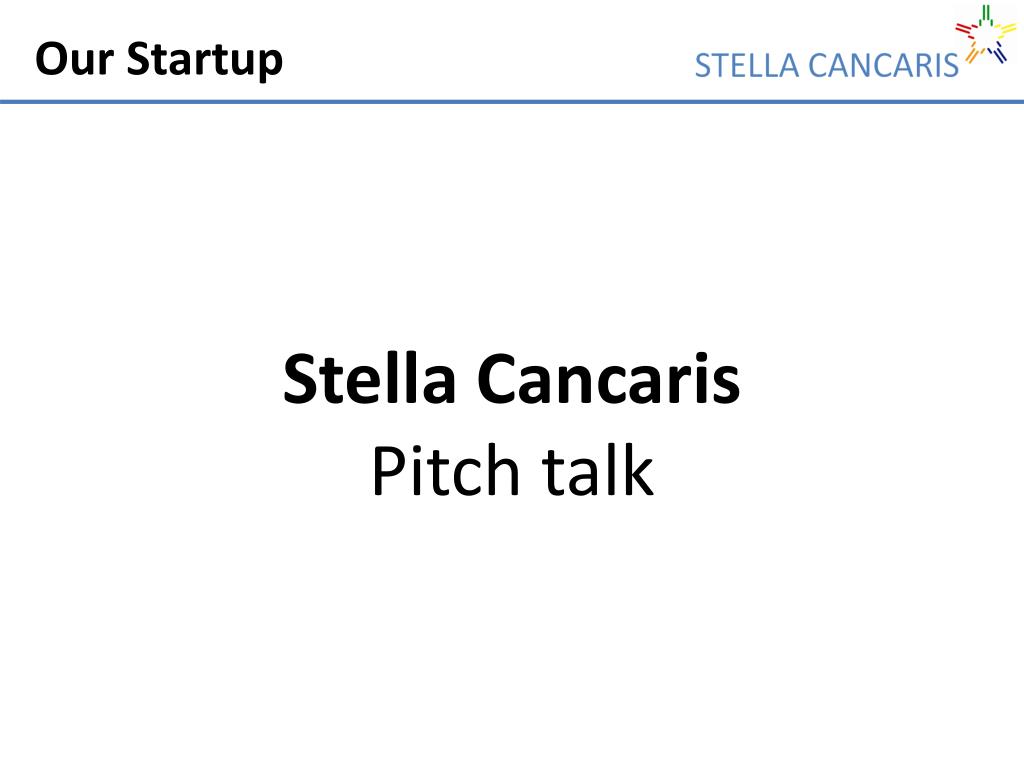 Our Startup

STELLA CANCARIS

Stella Cancaris
Pitch talk